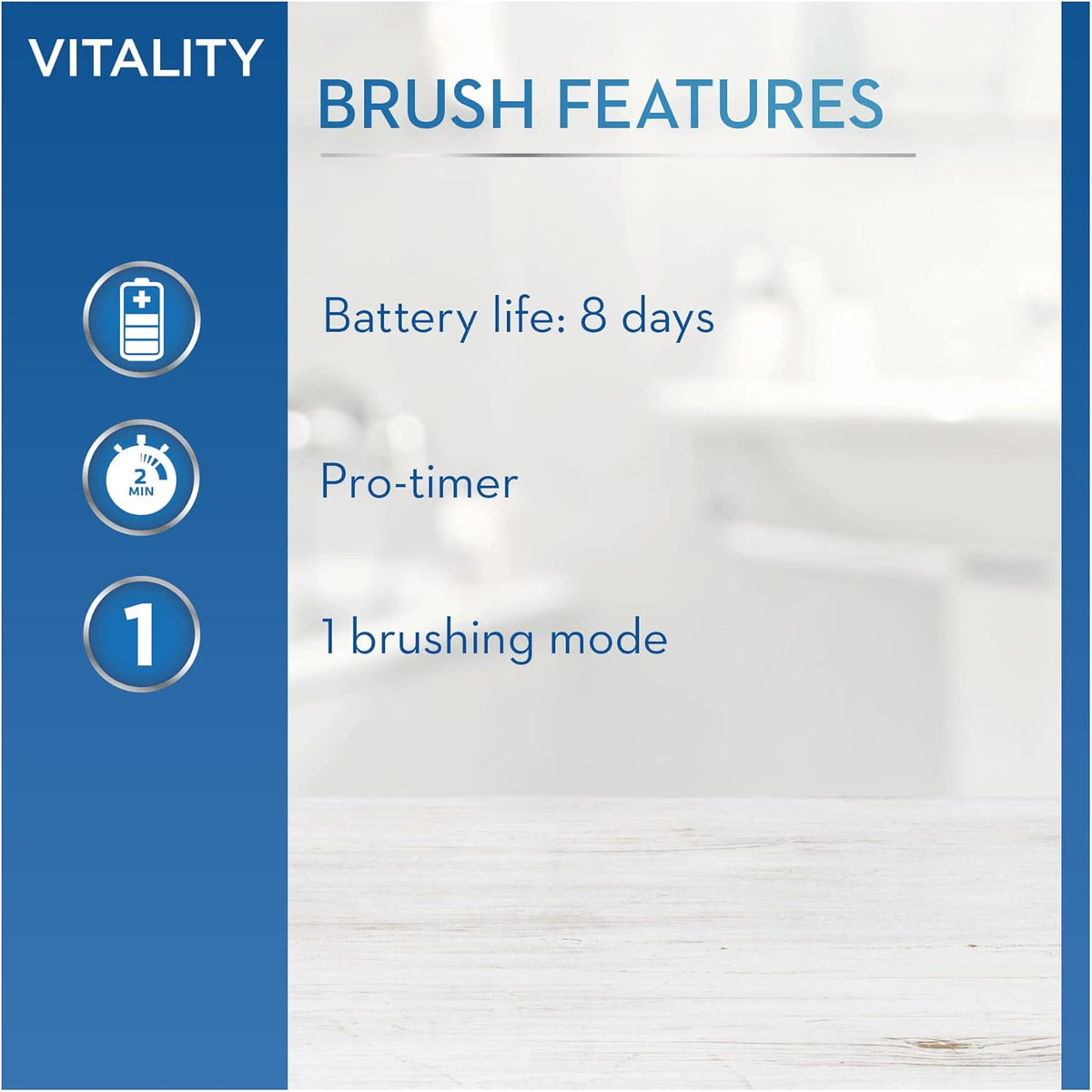 VITALITY

BRUSH FEATURES

Battery life: 8 days

2 MIN

Pro-timer

1

1 brushing mode